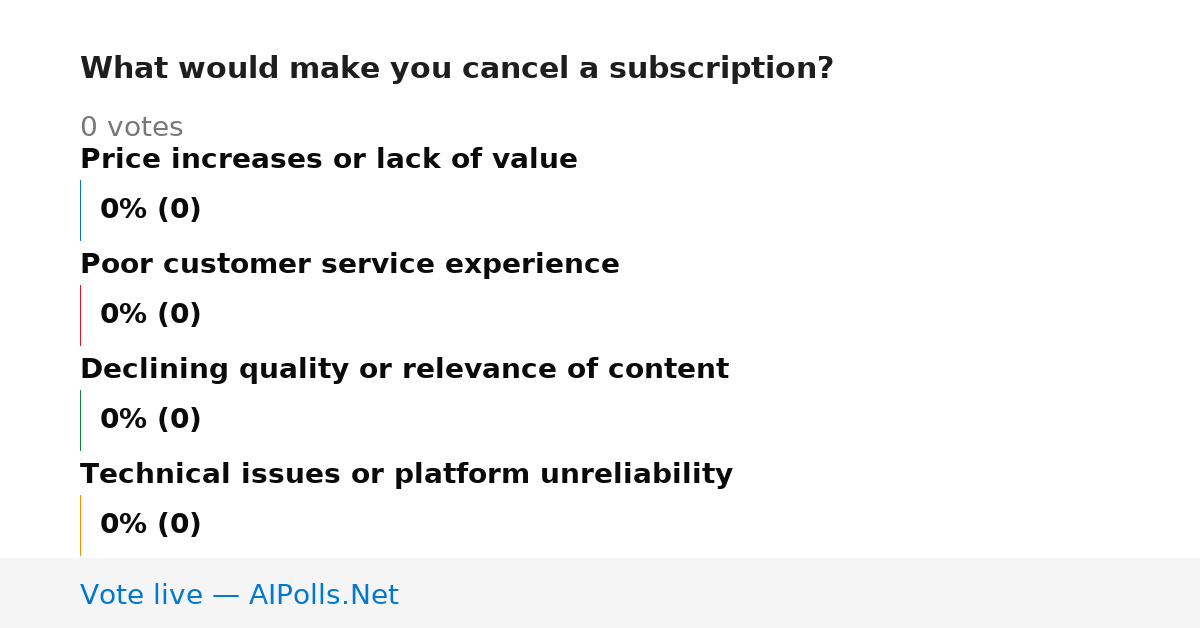 What would make you cancel a subscription?

0 votes

Price increases or lack of value

0% (0)

Poor customer service experience

0% (0)

Declining quality or relevance of content

0% (0)

Technical issues or platform unreliability

0% (0)

Vote live — AIPolls.Net